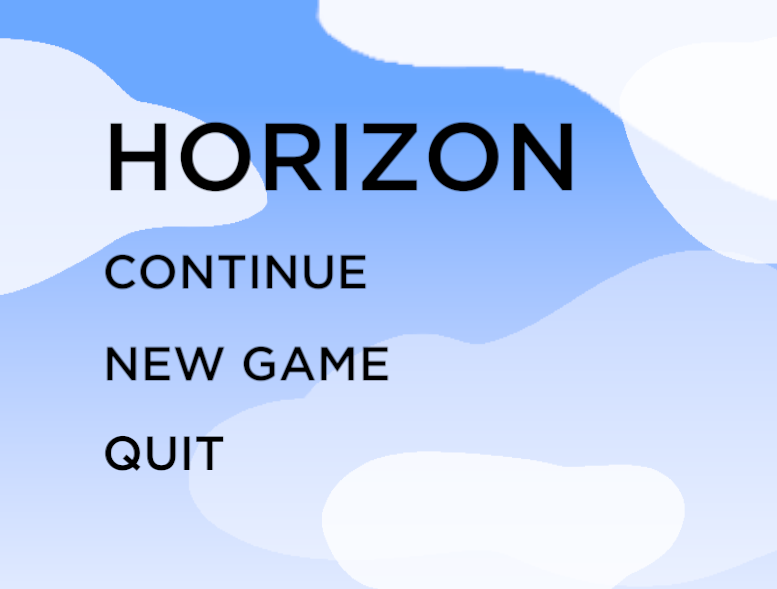 HORIZON

CONTINUE

NEW GAME

QUIT